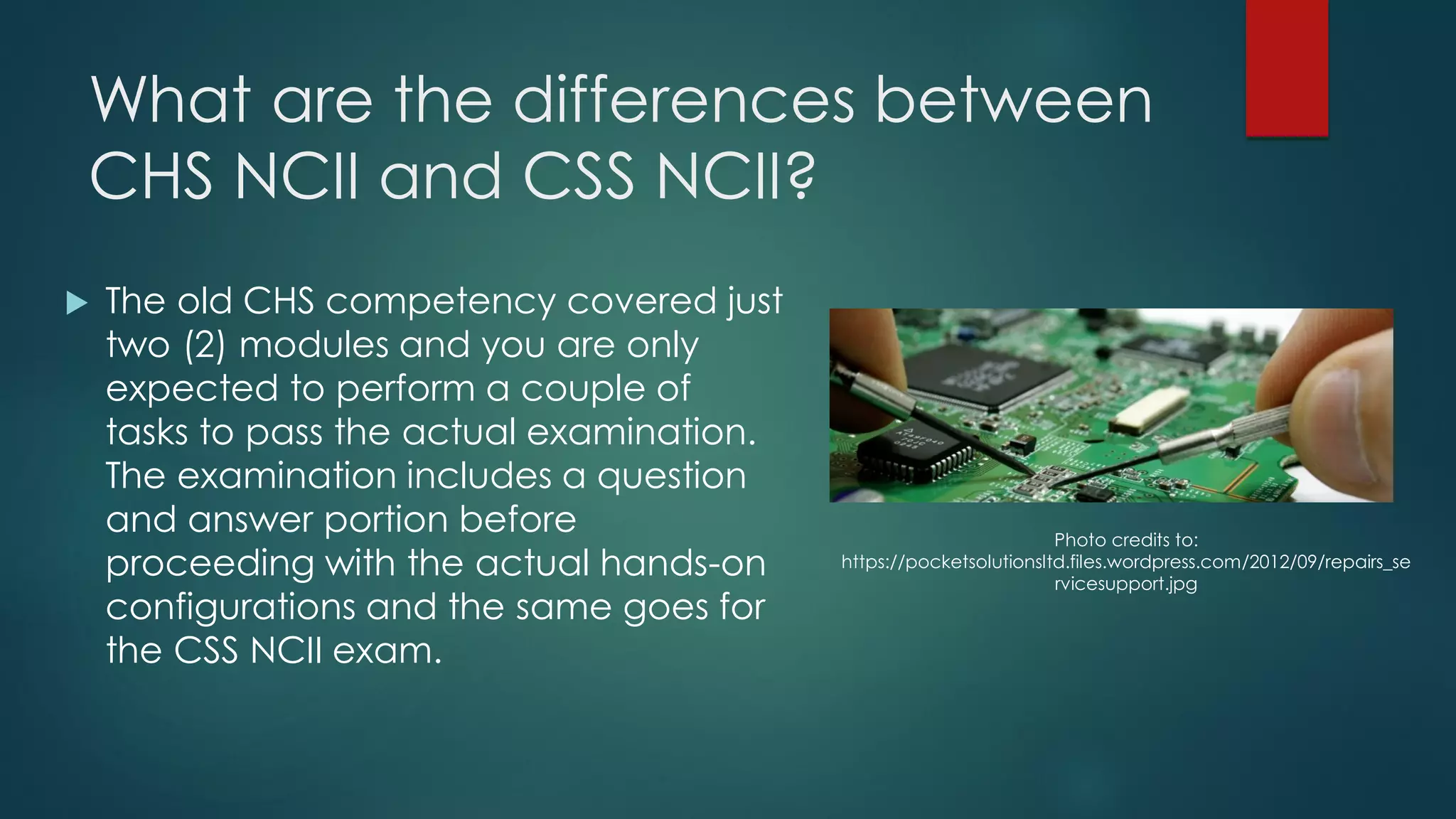 What are the differences between CHS NCII and CSS NCII?

The old CHS competency covered just two (2) modules and you are only expected to perform a couple of tasks to pass the actual examination. The examination includes a question and answer portion before proceeding with the actual hands-on configurations and the same goes for the CSS NCII exam.

Photo credits to: https://pocketsolutionsltd.files.wordpress.com/2012/09/repairs_servicesupport.jpg